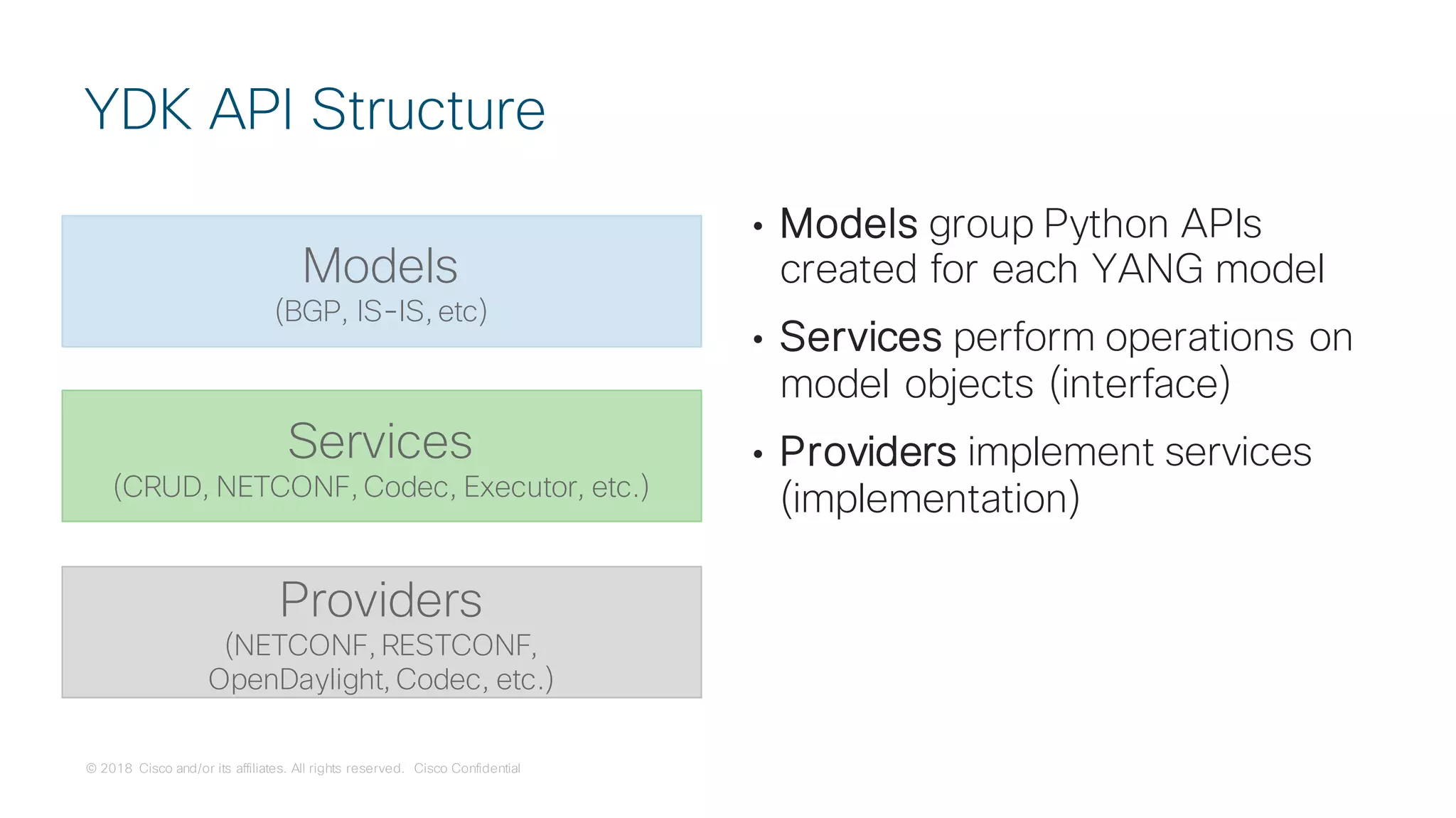 YDK API Structure

Models
(BGP, IS-IS, etc)

Services
(CRUD, NETCONF, Codec, Executor, etc.)

Providers
(NETCONF, RESTCONF, OpenDaylight, Codec, etc.)

• Models group Python APIs created for each YANG model

• Services perform operations on model objects (interface)

• Providers implement services (implementation)

© 2018 Cisco and/or its affiliates. All rights reserved. Cisco Confidential